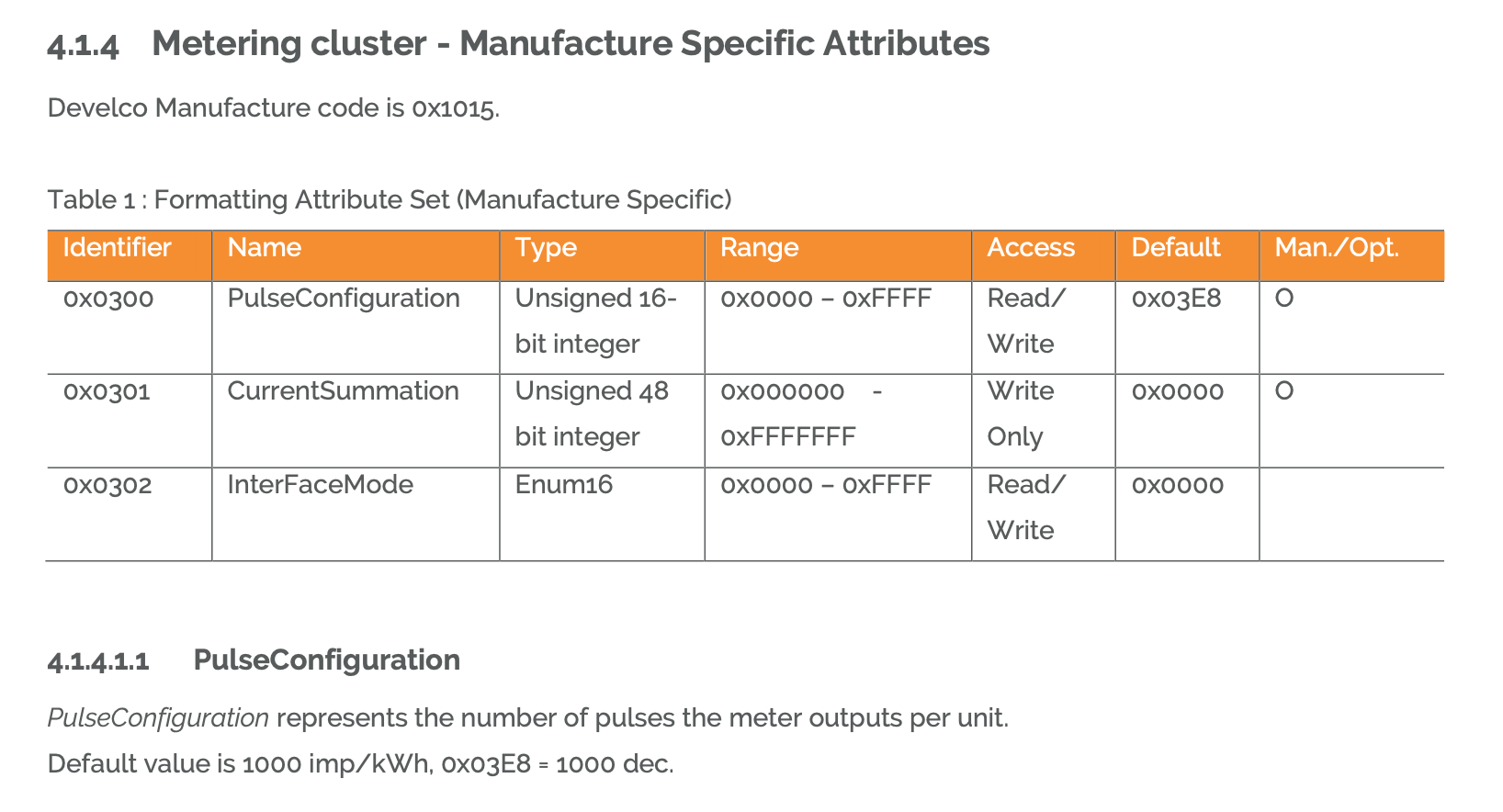 4.1.4 Metering cluster - Manufacture Specific Attributes

Develco Manufacture code is 0x1015.

Table 1 : Formatting Attribute Set (Manufacture Specific)

| Identifier | Name | Type | Range | Access | Default | Man./Opt. |
|---|---|---|---|---|---|---|
| 0x0300 | PulseConfiguration | Unsigned 16-bit integer | 0x0000 – 0xFFFF | Read/ Write | 0x03E8 | O |
| 0x0301 | CurrentSummation | Unsigned 48 bit integer | 0x000000 - 0xFFFFFFF | Write Only | 0x0000 | O |
| 0x0302 | InterFaceMode | Enum16 | 0x0000 – 0xFFFF | Read/ Write | 0x0000 | |

4.1.4.1.1 PulseConfiguration

PulseConfiguration represents the number of pulses the meter outputs per unit.

Default value is 1000 imp/kWh, 0x03E8 = 1000 dec.